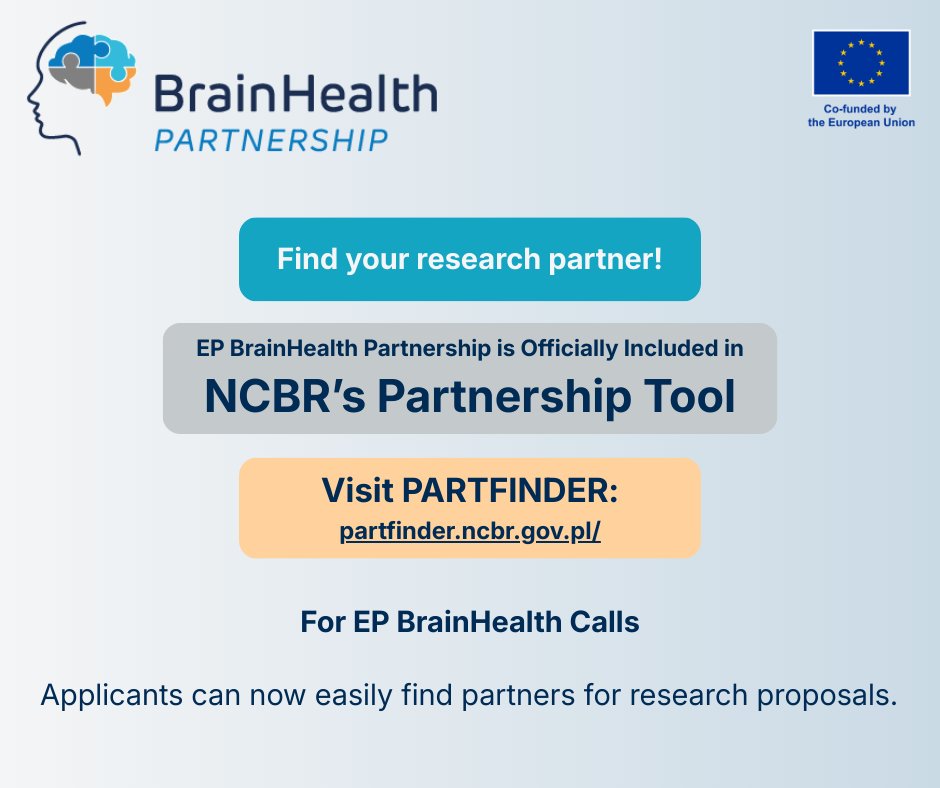 BrainHealth
PARTNERSHIP

Co-funded by the European Union

Find your research partner!

EP BrainHealth Partnership is Officially Included in
NCBR's Partnership Tool

Visit PARTFINDER:
partfinder.ncbr.gov.pl/

For EP BrainHealth Calls

Applicants can now easily find partners for research proposals.